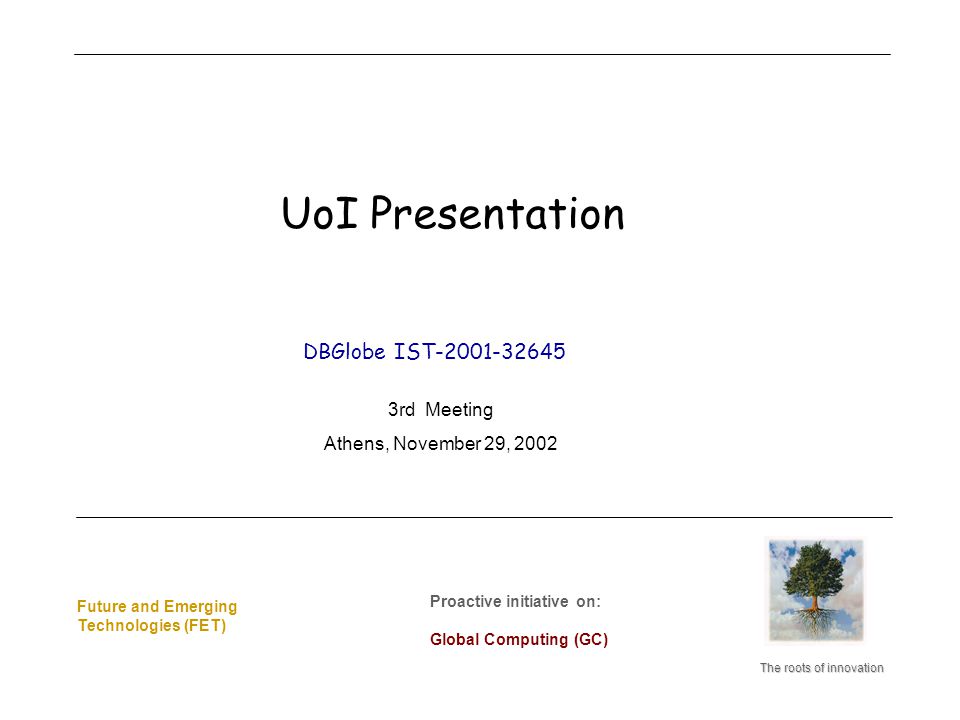 UoI Presentation

DBGlobe IST-2001-32645

3rd Meeting

Athens, November 29, 2002

Future and Emerging Technologies (FET)

Proactive initiative on:

Global Computing (GC)

The roots of innovation